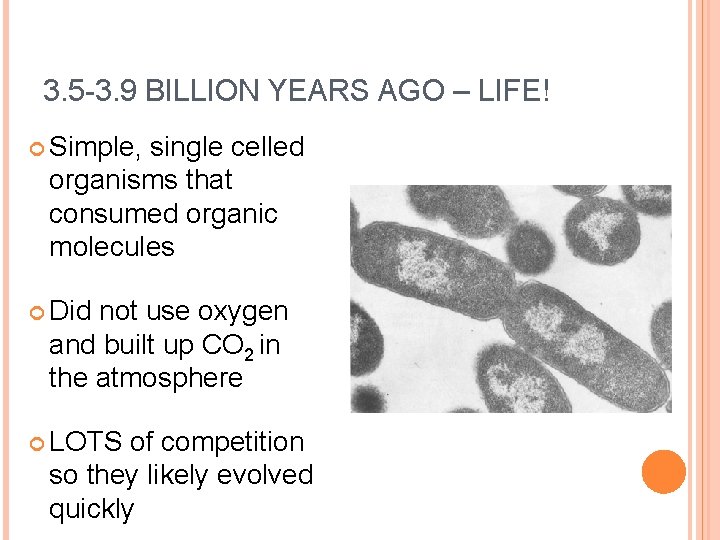 3.5-3.9 BILLION YEARS AGO – LIFE!

Simple, single celled organisms that consumed organic molecules

Did not use oxygen and built up $CO_2$ in the atmosphere

LOTS of competition so they likely evolved quickly